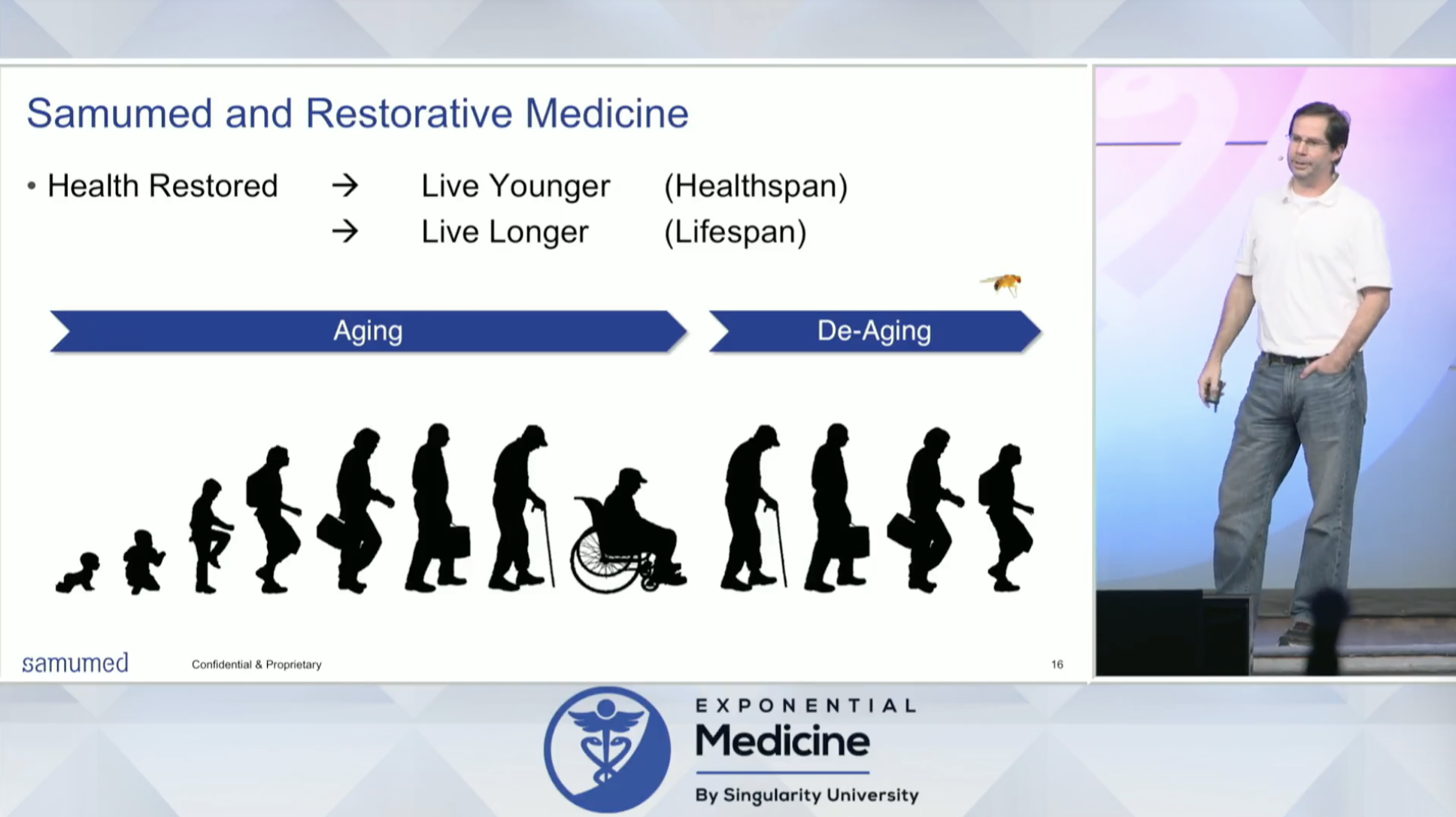 Samumed and Restorative Medicine

• Health Restored → Live Younger (Healthspan)
→ Live Longer (Lifespan)

Aging

De-Aging

samumed Confidential & Proprietary 16

EXPONENTIAL
Medicine
By Singularity University